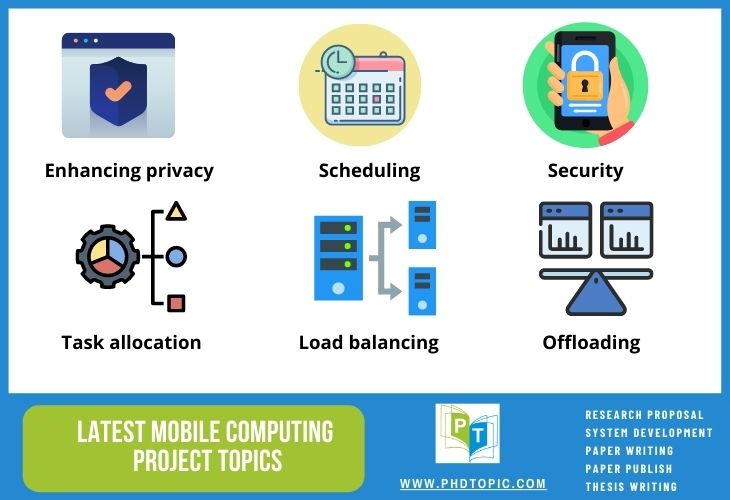 Enhancing privacy

Scheduling

Security

Task allocation

Load balancing

Offloading

LATEST MOBILE COMPUTING PROJECT TOPICS

PT

WWW.PHDTOPIC.COM

RESEARCH PROPOSAL
SYSTEM DEVELOPMENT
PAPER WRITING
PAPER PUBLISH
THESIS WRITING